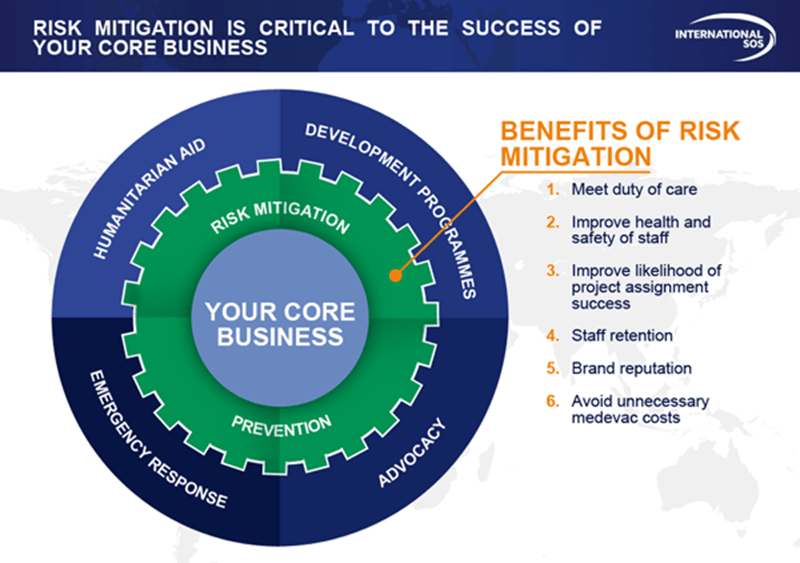 RISK MITIGATION IS CRITICAL TO THE SUCCESS OF YOUR CORE BUSINESS

INTERNATIONAL SOS

HUMANITARIAN AID

DEVELOPMENT PROGRAMMES

RISK MITIGATION

YOUR CORE BUSINESS

PREVENTION

EMERGENCY RESPONSE

ADVOCACY

BENEFITS OF RISK MITIGATION

1. Meet duty of care

2. Improve health and safety of staff

3. Improve likelihood of project assignment success

4. Staff retention

5. Brand reputation

6. Avoid unnecessary medevac costs